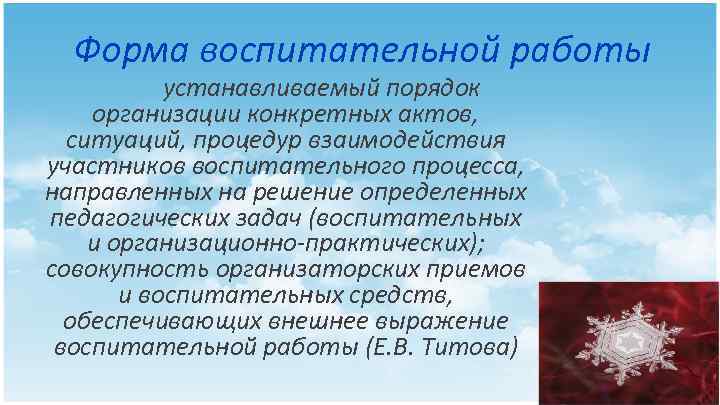 Форма воспитательной работы

устанавливаемый порядок организации конкретных актов, ситуаций, процедур взаимодействия участников воспитательного процесса, направленных на решение определенных педагогических задач (воспитательных и организационно-практических); совокупность организаторских приемов и воспитательных средств, обеспечивающих внешнее выражение воспитательной работы (Е.В. Титова)